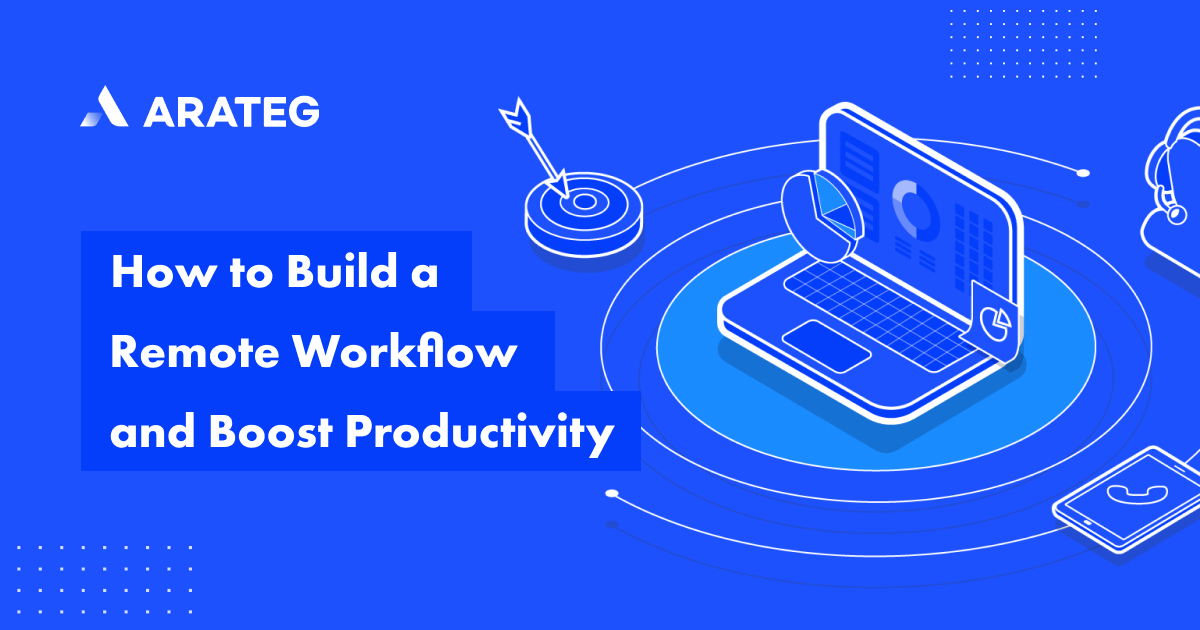 ARATEG

How to Build a Remote Workflow and Boost Productivity